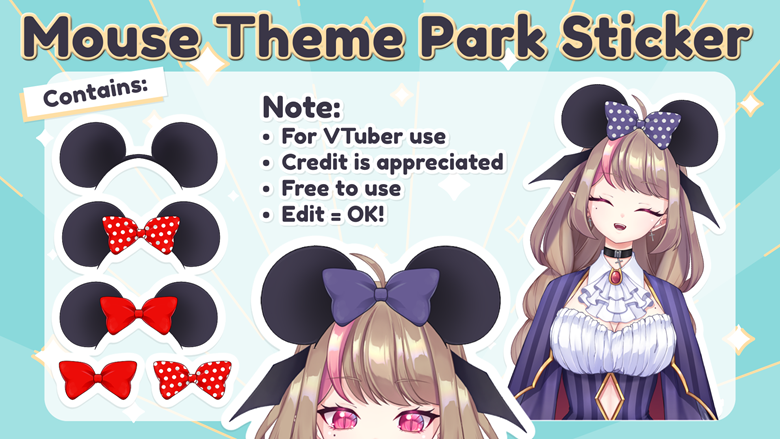 Mouse Theme Park Sticker

Contains:

Note:
• For VTuber use
• Credit is appreciated
• Free to use
• Edit = OK!